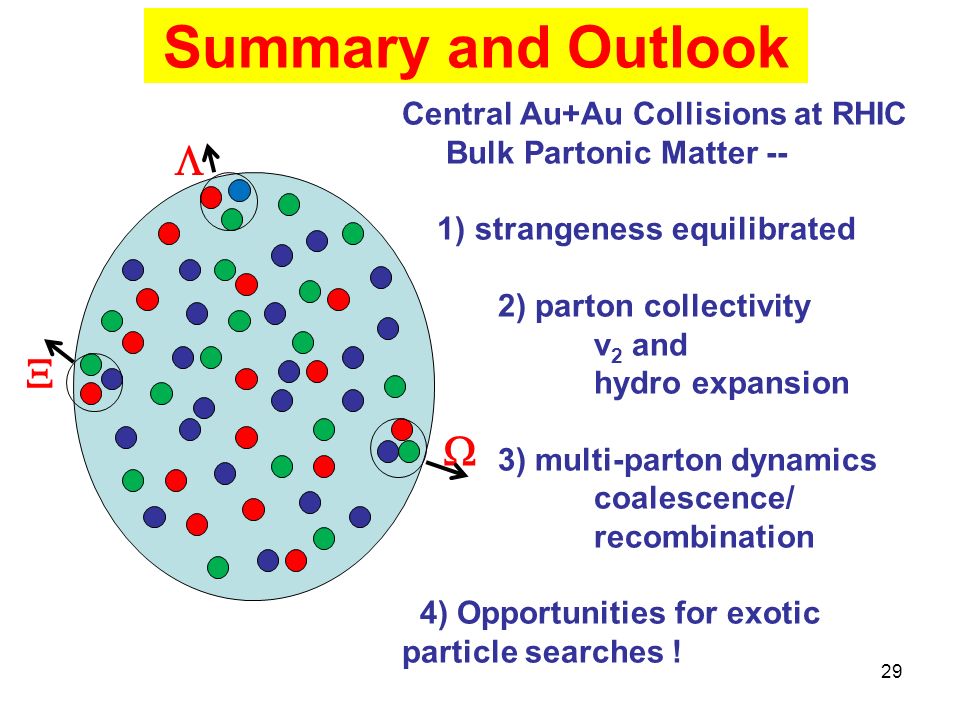 Summary and Outlook

$\Lambda$

$\Xi$

$\Omega$

Central Au+Au Collisions at RHIC
Bulk Partonic Matter --

1) strangeness equilibrated

2) parton collectivity
$v_2$ and
hydro expansion

3) multi-parton dynamics
coalescence/
recombination

4) Opportunities for exotic particle searches !

29